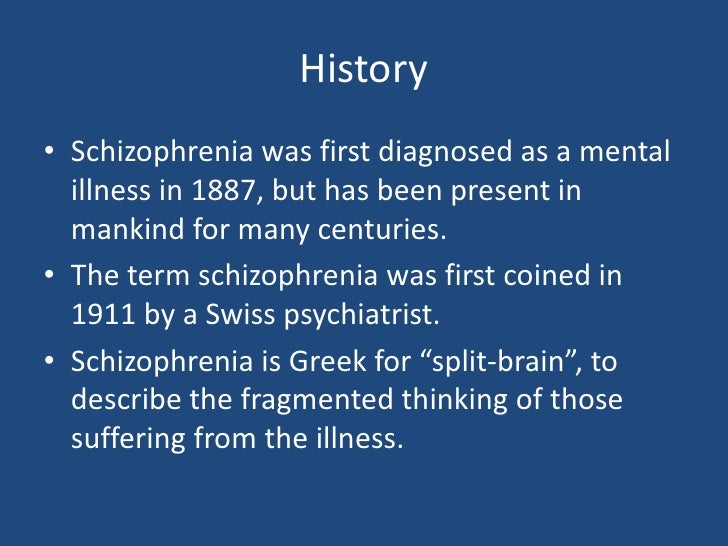 History

• Schizophrenia was first diagnosed as a mental illness in 1887, but has been present in mankind for many centuries.

• The term schizophrenia was first coined in 1911 by a Swiss psychiatrist.

• Schizophrenia is Greek for “split-brain”, to describe the fragmented thinking of those suffering from the illness.